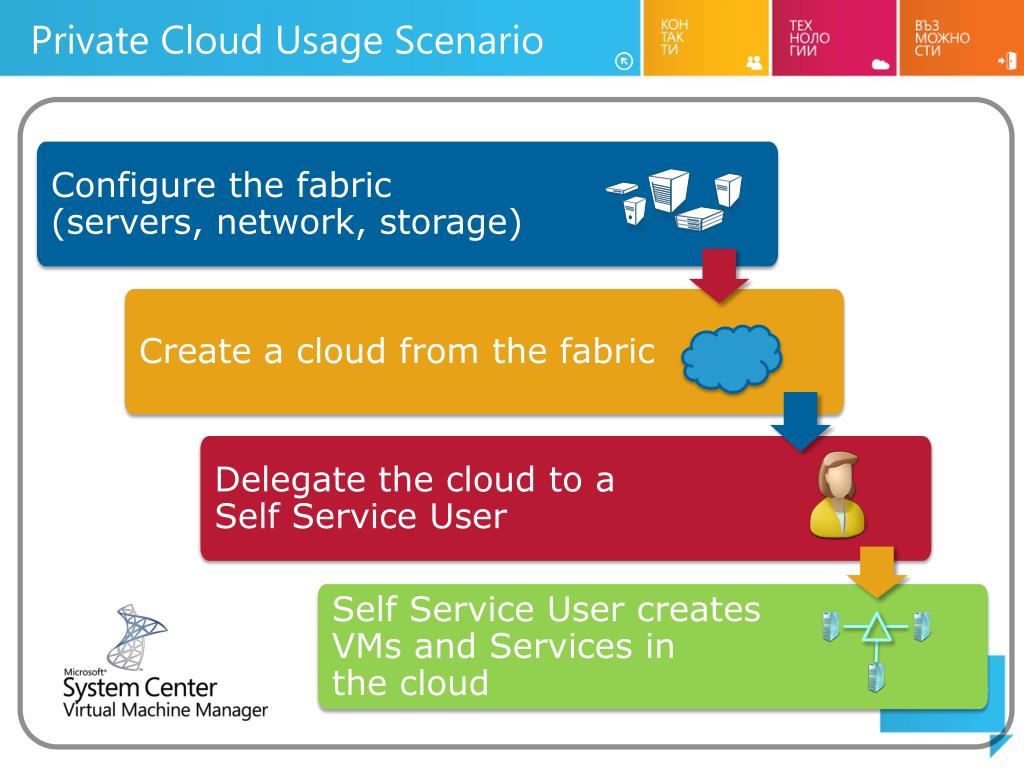 Private Cloud Usage Scenario

КОН ТАК ТИ

ТЕХ НОЛО ГИИ

ВЪЗ МОЖНО СТИ

Configure the fabric (servers, network, storage)

Create a cloud from the fabric

Delegate the cloud to a Self Service User

Self Service User creates VMs and Services in the cloud

Microsoft® System Center Virtual Machine Manager